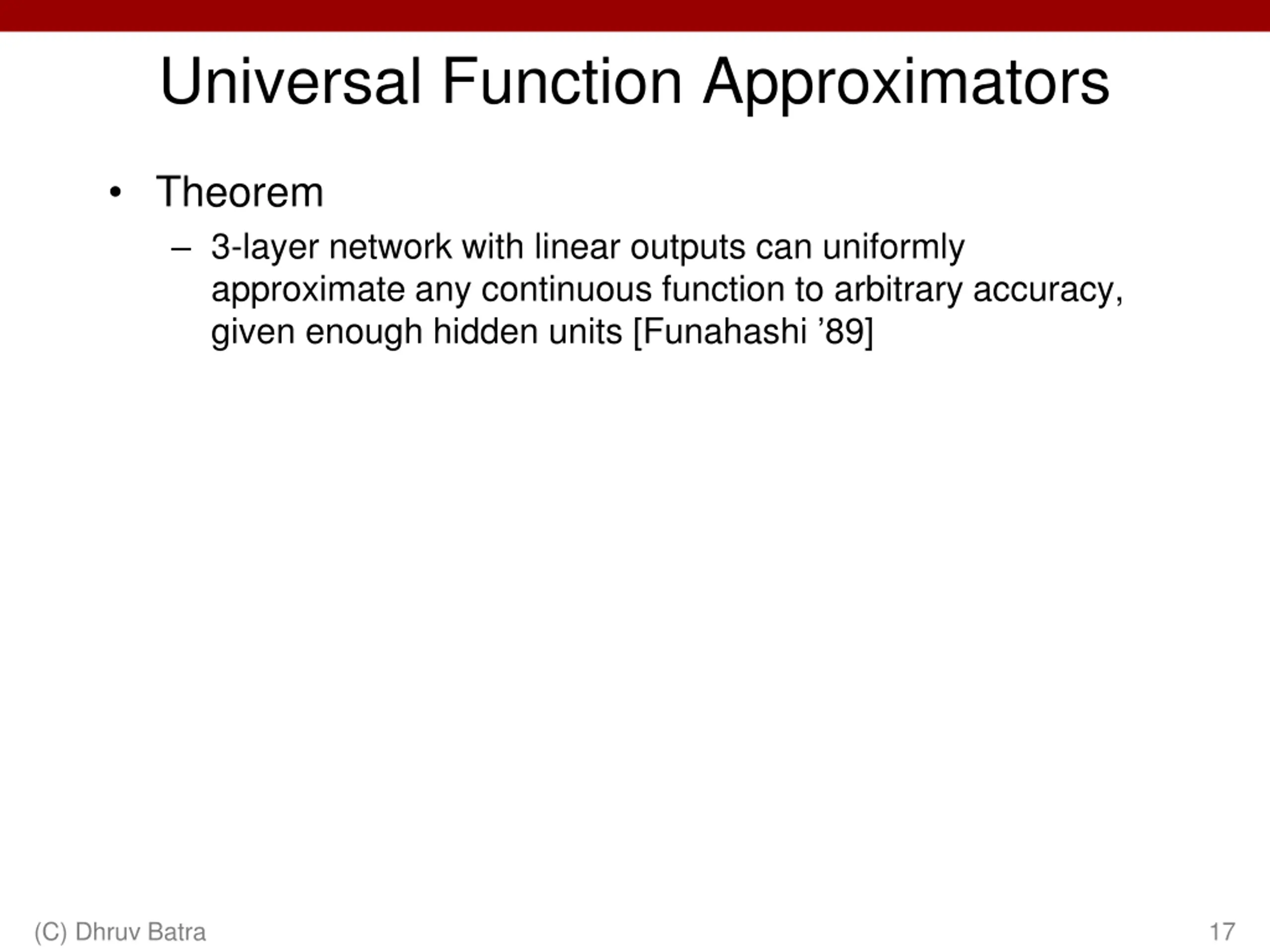 Universal Function Approximators

• Theorem
– 3-layer network with linear outputs can uniformly approximate any continuous function to arbitrary accuracy, given enough hidden units [Funahashi ’89]

(C) Dhruv Batra

17